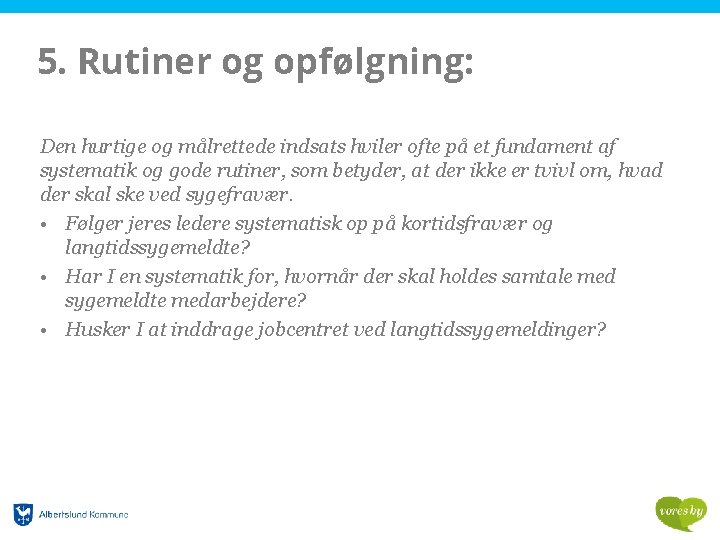 5. Rutiner og opfølgning:

Den hurtige og målrettede indsats hviler ofte på et fundament af systematik og gode rutiner, som betyder, at der ikke er tvivl om, hvad der skal ske ved sygefravær.

• Følger jeres ledere systematisk op på kortidsfravær og langtidssygemeldte?
• Har I en systematik for, hvornår der skal holdes samtale med sygemeldte medarbejdere?
• Husker I at inddrage jobcentret ved langtidssygemeldinger?

Albertslund Kommune

vores by